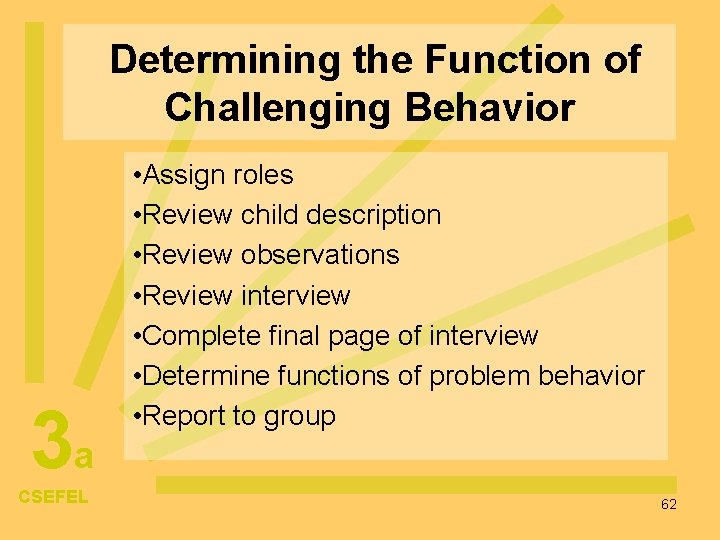 Determining the Function of Challenging Behavior

•Assign roles
•Review child description
•Review observations
•Review interview
•Complete final page of interview
•Determine functions of problem behavior
•Report to group

3a

CSEFEL

62